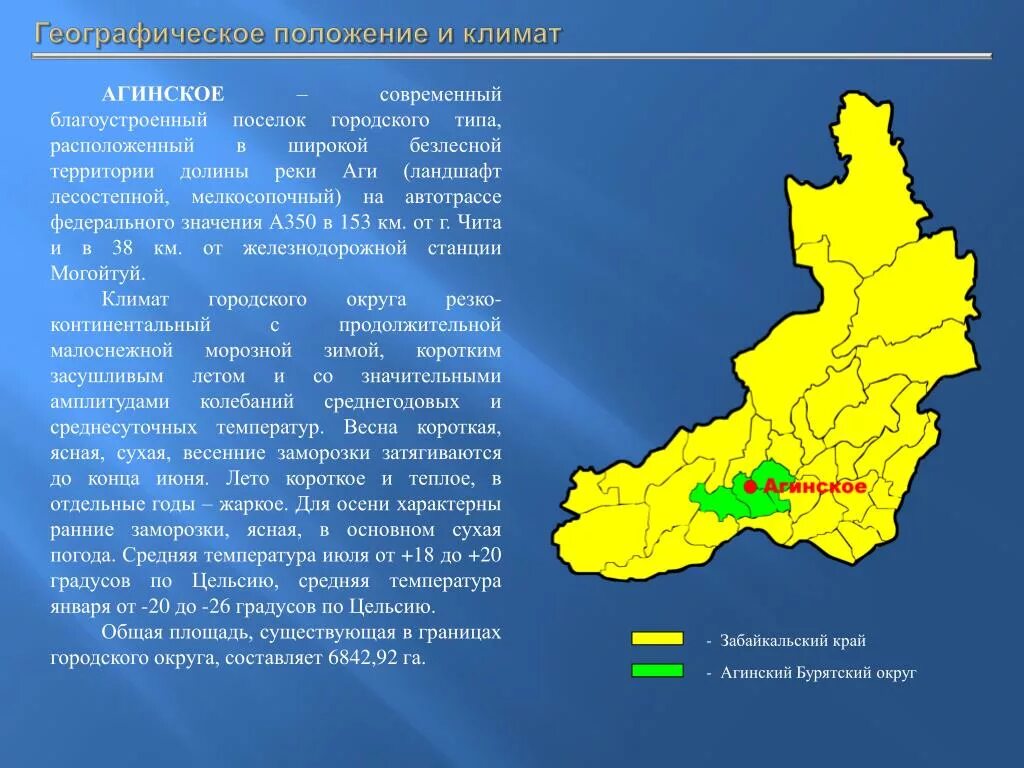 Географическое положение и климат

АГИНСКОЕ – современный благоустроенный поселок городского типа, расположенный в широкой безлесной территории долины реки Аги (ландшафт лесостепной, мелкосопочный) на автотрассе федерального значения А350 в 153 км. от г. Чита и в 38 км. от железнодорожной станции Могойтуй.

Климат городского округа резко-континентальный с продолжительной малоснежной морозной зимой, коротким засушливым летом и со значительными амплитудами колебаний среднегодовых и среднесуточных температур. Весна короткая, ясная, сухая, весенние заморозки затягиваются до конца июня. Лето короткое и теплое, в отдельные годы – жаркое. Для осени характерны ранние заморозки, ясная, в основном сухая погода. Средняя температура июля от +18 до +20 градусов по Цельсию, средняя температура января от -20 до -26 градусов по Цельсию.

Общая площадь, существующая в границах городского округа, составляет 6842,92 га.

Агинское

- Забайкальский край

- Агинский Бурятский округ